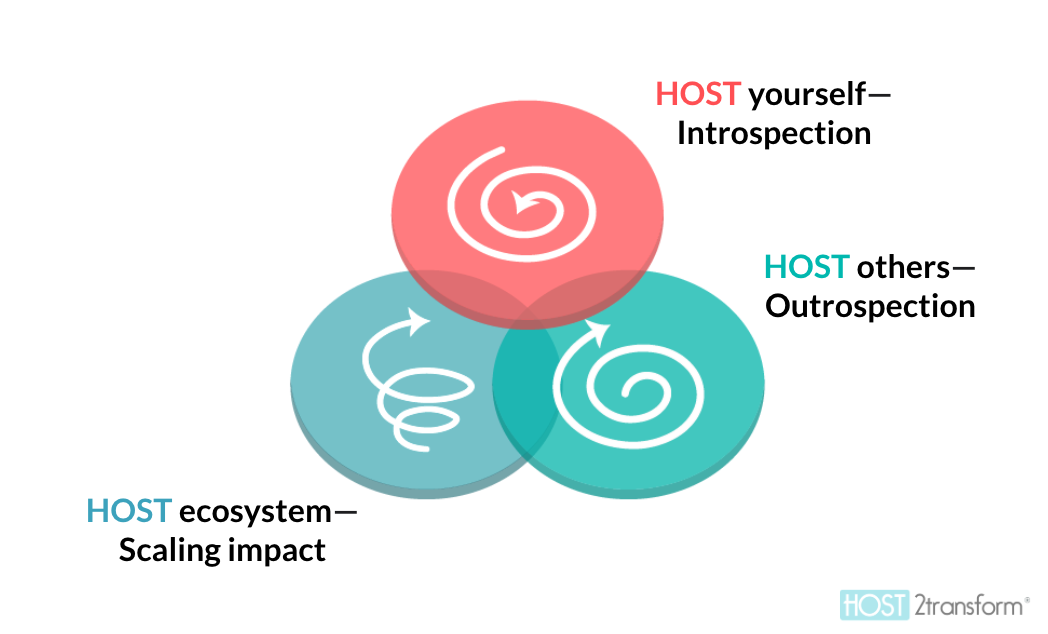 HOST yourself—
Introspection

HOST others—
Outrospection

HOST ecosystem—
Scaling impact

HOST 2transform®